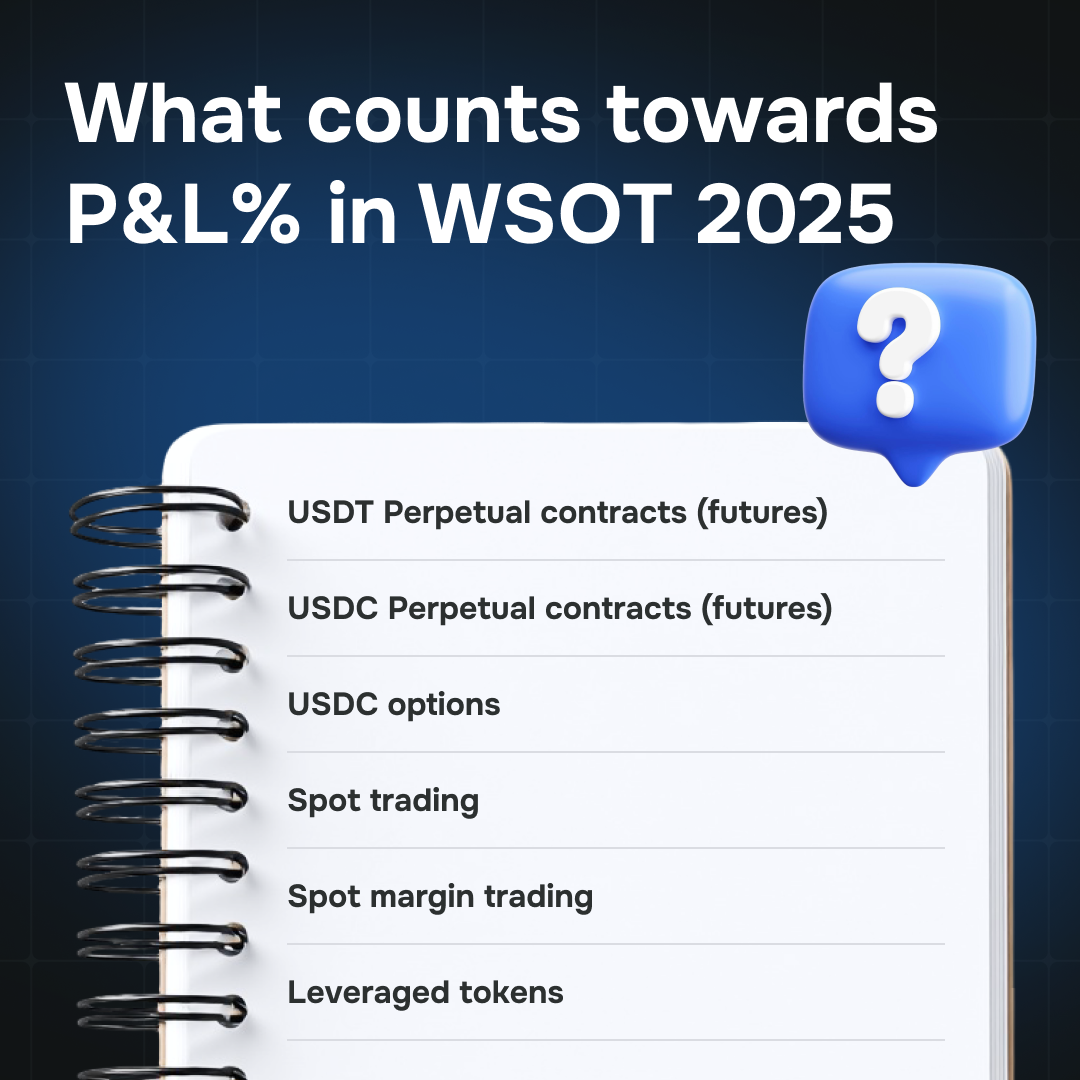 What counts towards P&L% in WSOT 2025

?

USDT Perpetual contracts (futures)

USDC Perpetual contracts (futures)

USDC options

Spot trading

Spot margin trading

Leveraged tokens